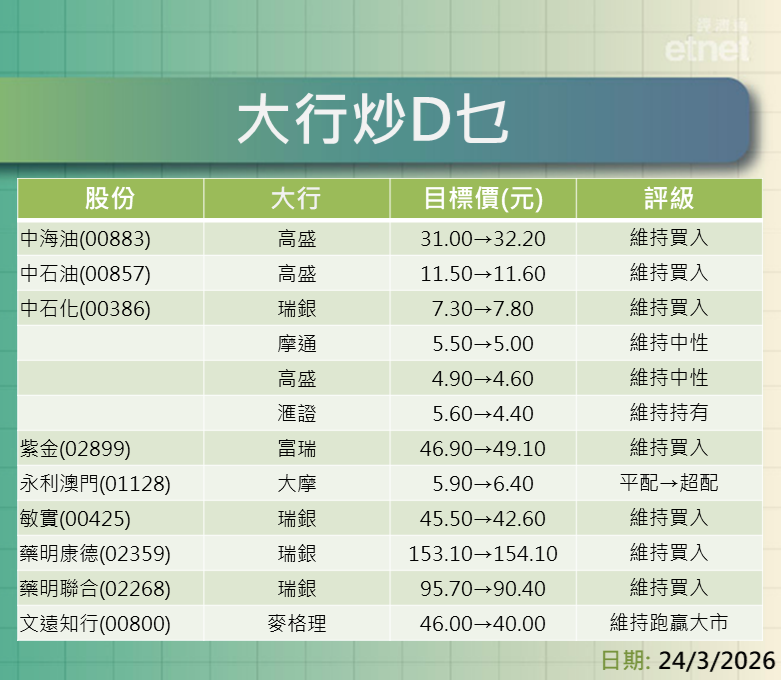 經濟通
etnet

大行炒D乜

| 股份 | 大行 | 目標價(元) | 評級 |
|---|---|---|---|
| 中海油(00883) | 高盛 | 31.00→32.20 | 維持買入 |
| 中石油(00857) | 高盛 | 11.50→11.60 | 維持買入 |
| 中石化(00386) | 瑞銀 | 7.30→7.80 | 維持買入 |
| | 摩通 | 5.50→5.00 | 維持中性 |
| | 高盛 | 4.90→4.60 | 維持中性 |
| | 滙證 | 5.60→4.40 | 維持持有 |
| 紫金(02899) | 富瑞 | 46.90→49.10 | 維持買入 |
| 永利澳門(01128) | 大摩 | 5.90→6.40 | 平配→超配 |
| 敏實(00425) | 瑞銀 | 45.50→42.60 | 維持買入 |
| 藥明康德(02359) | 瑞銀 | 153.10→154.10 | 維持買入 |
| 藥明聯合(02268) | 瑞銀 | 95.70→90.40 | 維持買入 |
| 文遠知行(00800) | 麥格理 | 46.00→40.00 | 維持跑贏大市 |

日期: 24/3/2026